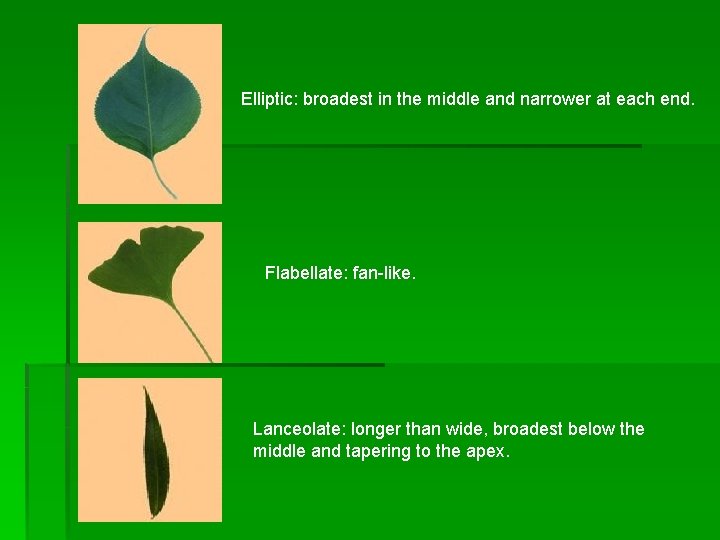 Elliptic: broadest in the middle and narrower at each end.

Flabellate: fan-like.

Lanceolate: longer than wide, broadest below the middle and tapering to the apex.